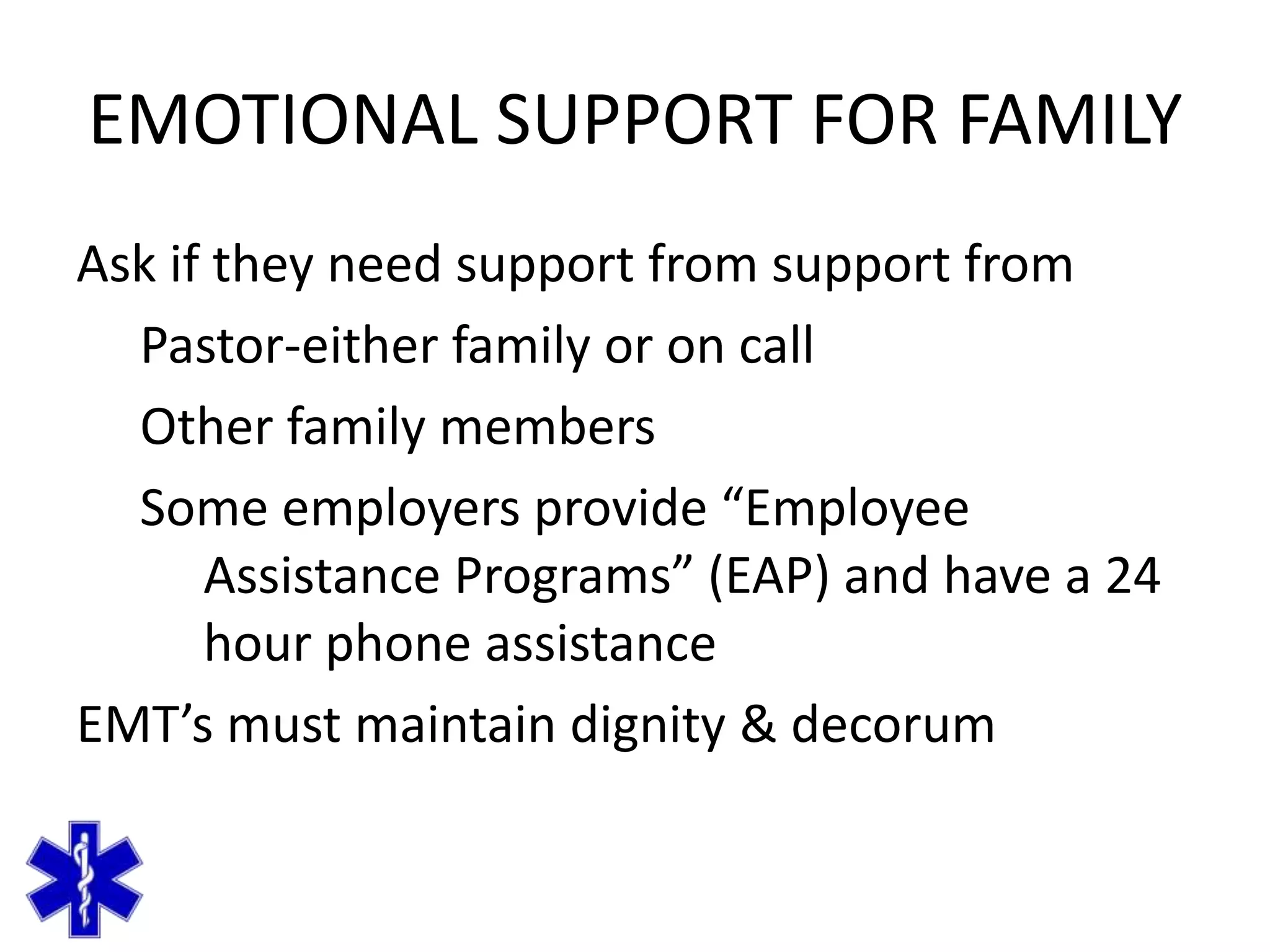 EMOTIONAL SUPPORT FOR FAMILY

Ask if they need support from support from

Pastor-either family or on call

Other family members

Some employers provide “Employee Assistance Programs” (EAP) and have a 24 hour phone assistance

EMT’s must maintain dignity & decorum